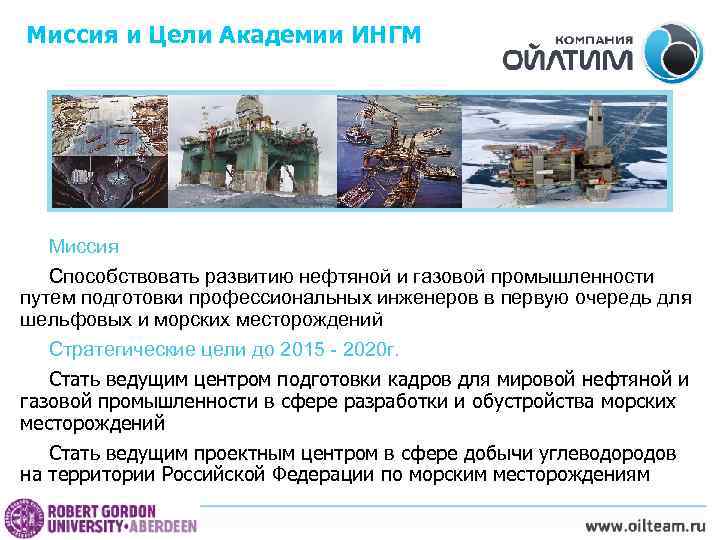 Миссия и Цели Академии ИНГМ

КОМПАНИЯ
ОЙЛТИМ

Миссия

Способствовать развитию нефтяной и газовой промышленности путем подготовки профессиональных инженеров в первую очередь для шельфовых и морских месторождений

Стратегические цели до 2015 - 2020г.

Стать ведущим центром подготовки кадров для мировой нефтяной и газовой промышленности в сфере разработки и обустройства морских месторождений

Стать ведущим проектным центром в сфере добычи углеводородов на территории Российской Федерации по морским месторождениям

ROBERT GORDON
UNIVERSITY•ABERDEEN

www.oilteam.ru